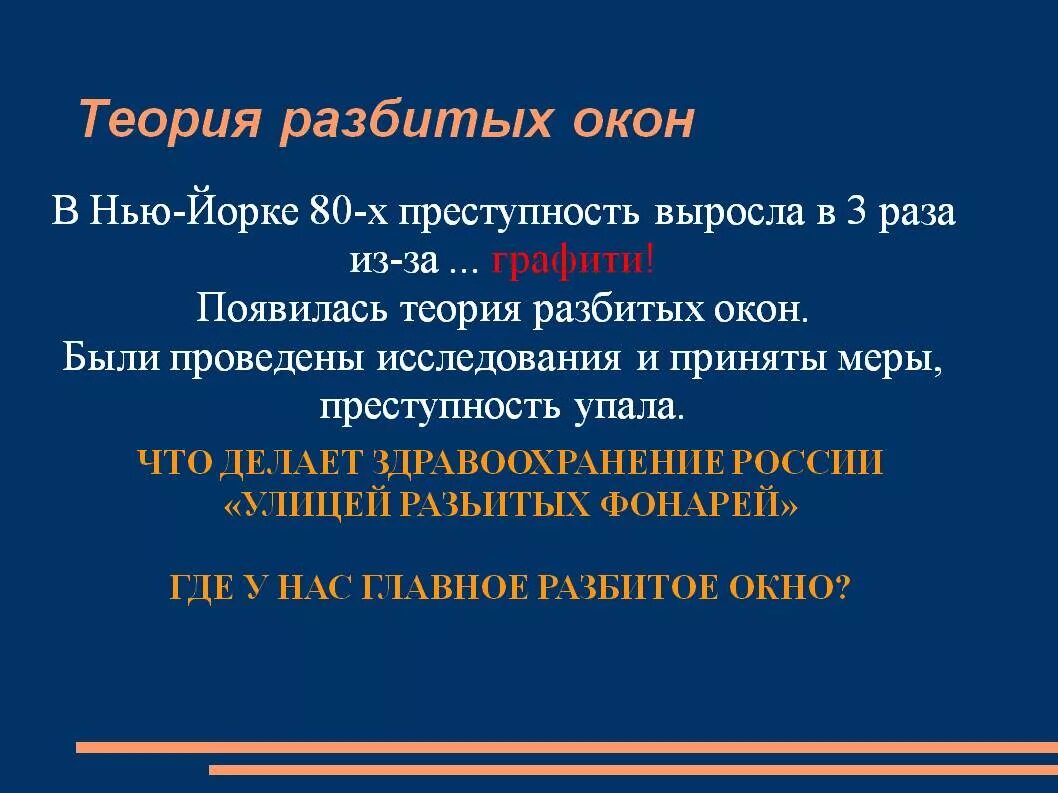 Теория разбитых окон

В Нью-Йорке 80-х преступность выросла в 3 раза из-за ... графити!
Появилась теория разбитых окон.
Были проведены исследования и приняты меры, преступность упала.

ЧТО ДЕЛАЕТ ЗДРАВООХРАНЕНИЕ РОССИИ «УЛИЦЕЙ РАЗЫТЫХ ФОНАРЕЙ»

ГДЕ У НАС ГЛАВНОЕ РАЗБИТОЕ ОКНО?